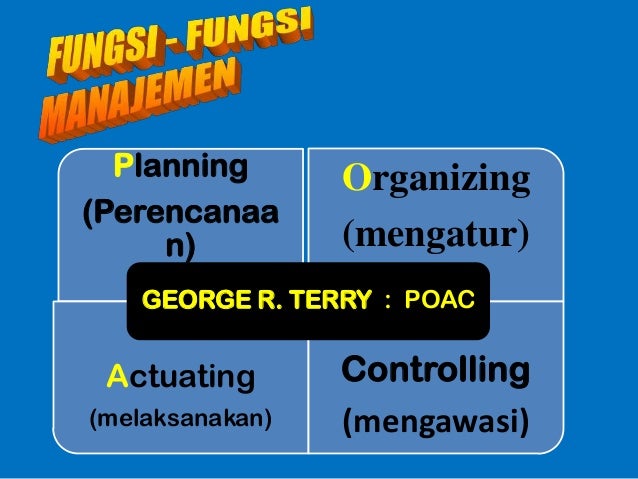 FUNGSI - FUNGSI MANAJEMEN

Planning (Perencanaan)

Organizing (mengatur)

GEORGE R. TERRY : POAC

Actuating (melaksanakan)

Controlling (mengawasi)